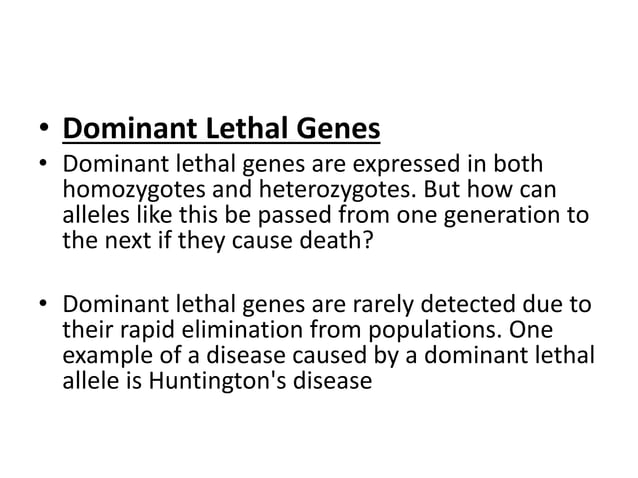 • Dominant Lethal Genes

• Dominant lethal genes are expressed in both homozygotes and heterozygotes. But how can alleles like this be passed from one generation to the next if they cause death?

• Dominant lethal genes are rarely detected due to their rapid elimination from populations. One example of a disease caused by a dominant lethal allele is Huntington's disease